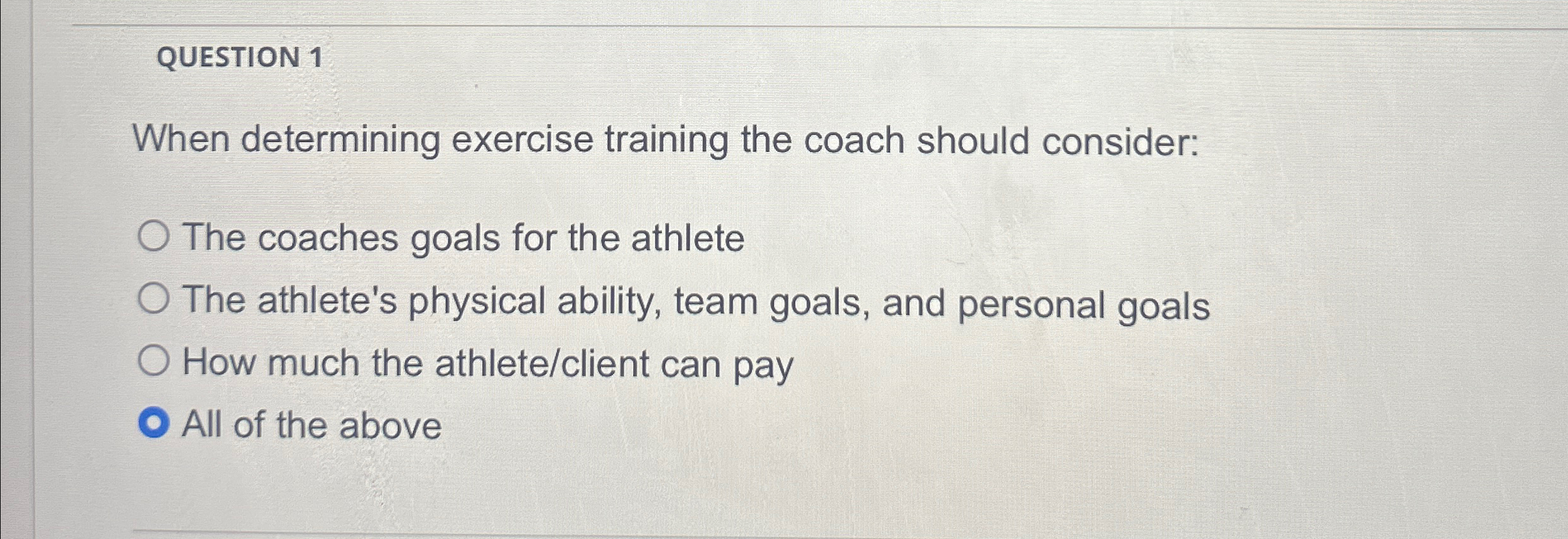 QUESTION 1

When determining exercise training the coach should consider:

The coaches goals for the athlete

The athlete's physical ability, team goals, and personal goals

How much the athlete/client can pay

All of the above